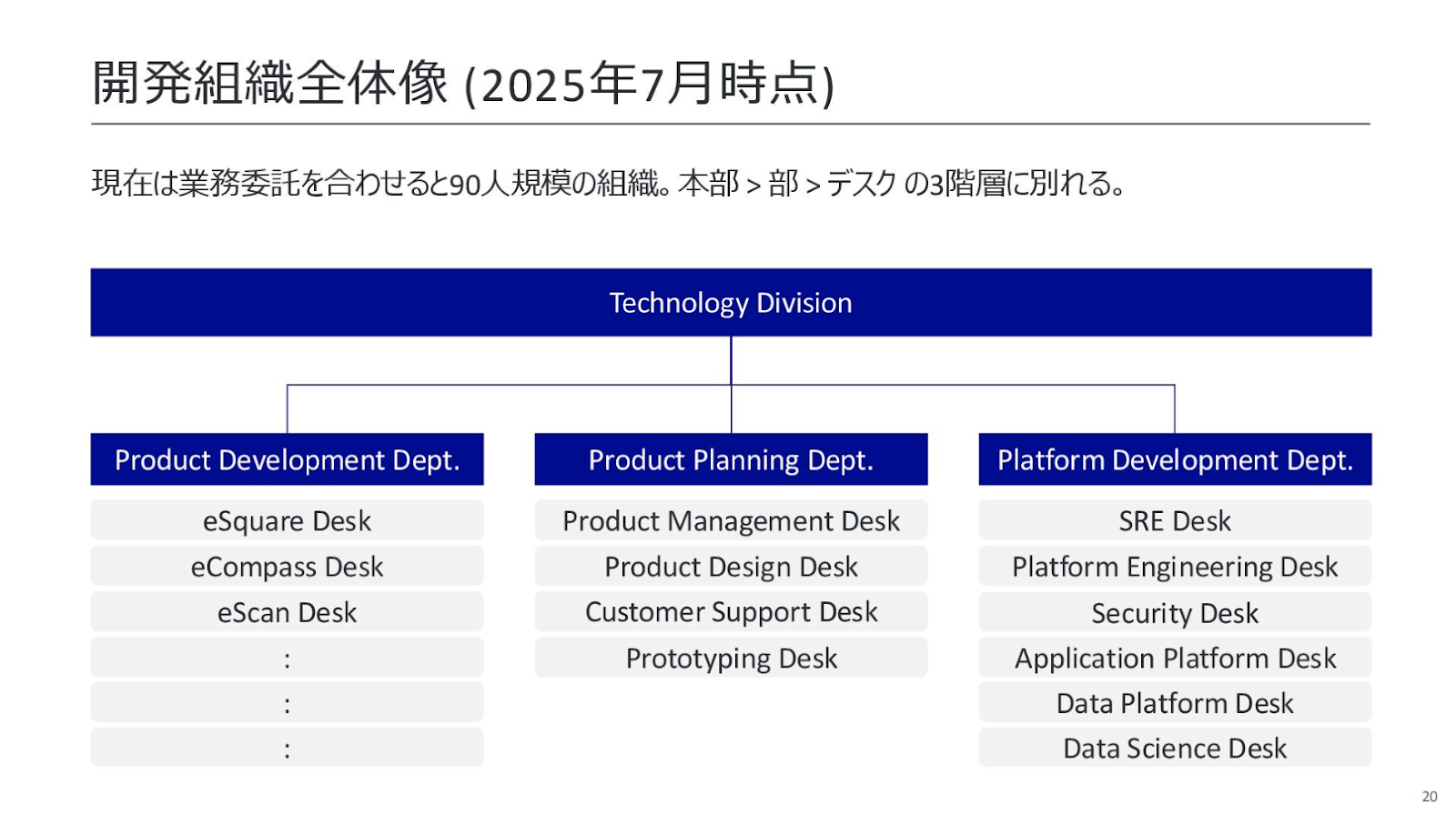 開発組織全体像 (2025年7月時点)

現在は業務委託を合わせると90人規模の組織。本部 > 部 > デスク の3階層に別れる。

Technology Division

Product Development Dept.
eSquare Desk
eCompass Desk
eScan Desk
:
:
:

Product Planning Dept.
Product Management Desk
Product Design Desk
Customer Support Desk
Prototyping Desk

Platform Development Dept.
SRE Desk
Platform Engineering Desk
Security Desk
Application Platform Desk
Data Platform Desk
Data Science Desk

20